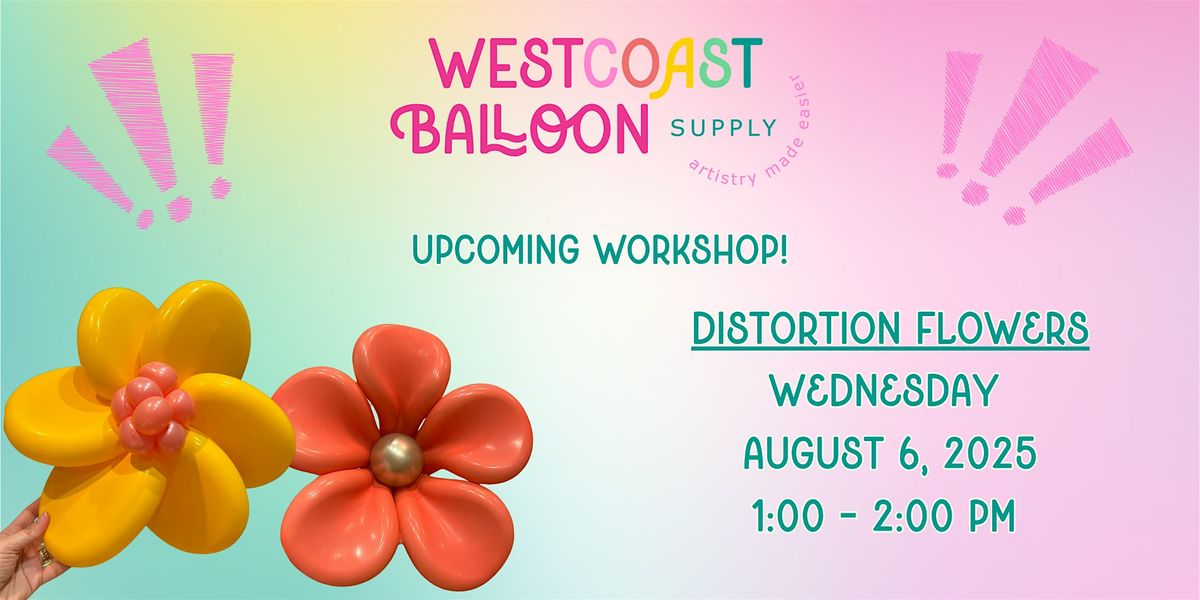 WESTCOAST BALLOON SUPPLY
artistry made easier

UPCOMING WORKSHOP!

DISTORTION FLOWERS
WEDNESDAY
AUGUST 6, 2025
1:00 - 2:00 PM